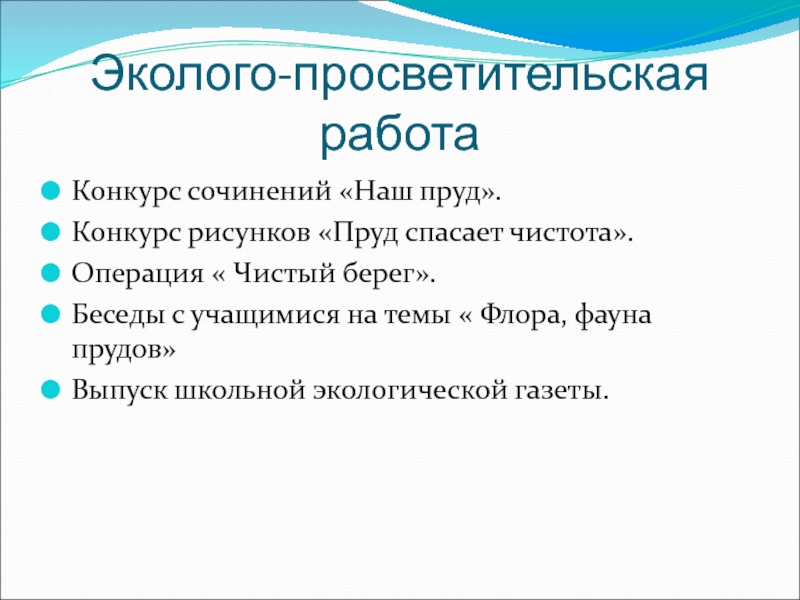 Эколого-просветительская работа

Конкурс сочинений «Наш пруд».

Конкурс рисунков «Пруд спасает чистота».

Операция « Чистый берег».

Беседы с учащимися на темы « Флора, фауна прудов»

Выпуск школьной экологической газеты.